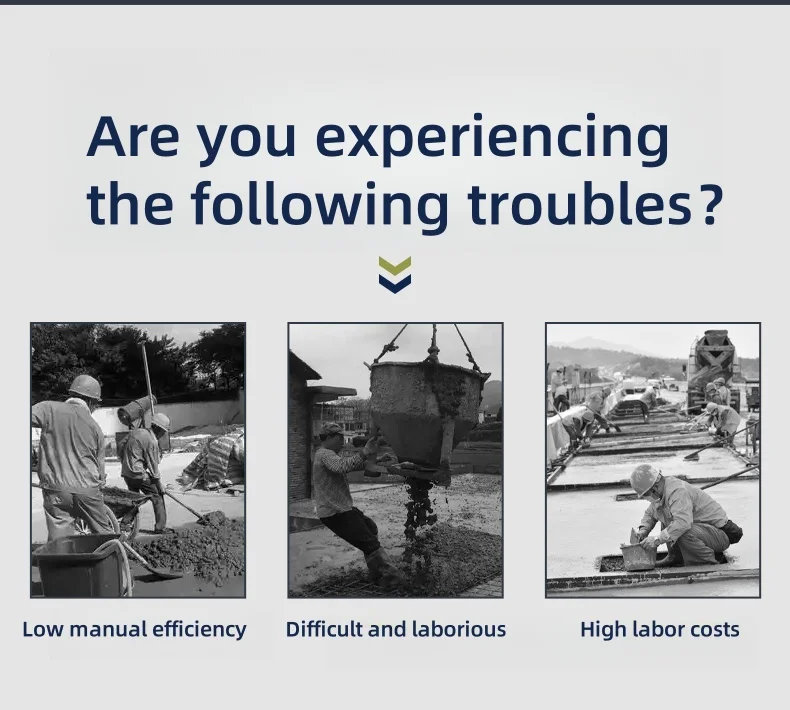 Are you experiencing the following troubles?

Low manual efficiency

Difficult and laborious

High labor costs